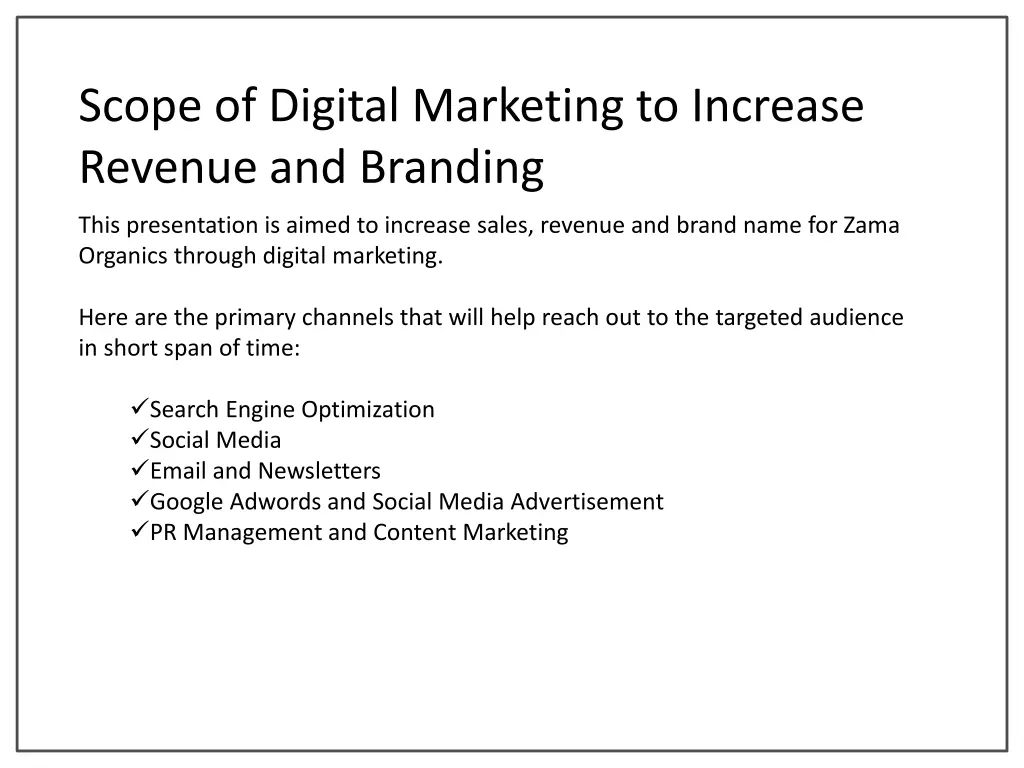 Scope of Digital Marketing to Increase Revenue and Branding

This presentation is aimed to increase sales, revenue and brand name for Zama Organics through digital marketing.

Here are the primary channels that will help reach out to the targeted audience in short span of time:

✓Search Engine Optimization
✓Social Media
✓Email and Newsletters
✓Google Adwords and Social Media Advertisement
✓PR Management and Content Marketing